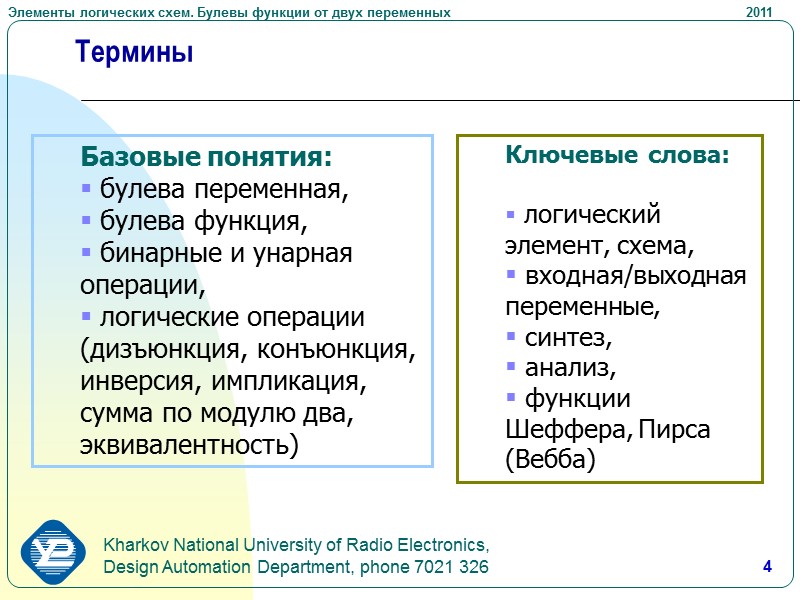 Элементы логических схем. Булевы функции от двух переменных

2011

Термины

Базовые понятия:
▪ булева переменная,
▪ булева функция,
▪ бинарные и унарная операции,
▪ логические операции (дизъюнкция, конъюнкция, инверсия, импликация, сумма по модулю два, эквивалентность)

Ключевые слова:

▪ логический элемент, схема,
▪ входная/выходная переменные,
▪ синтез,
▪ анализ,
▪ функции Шеффера, Пирса (Вебба)

Kharkov National University of Radio Electronics,
Design Automation Department, phone 7021 326

4